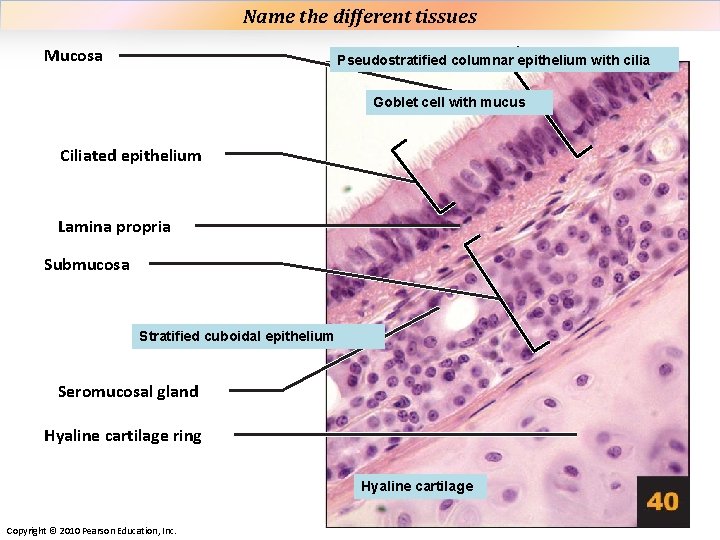 Name the different tissues

Mucosa

Pseudostratified columnar epithelium with cilia

Goblet cell with mucus

Ciliated epithelium

Lamina propria

Submucosa

Stratified cuboidal epithelium

Seromucosal gland

Hyaline cartilage ring

Hyaline cartilage

40

Copyright © 2010 Pearson Education, Inc.